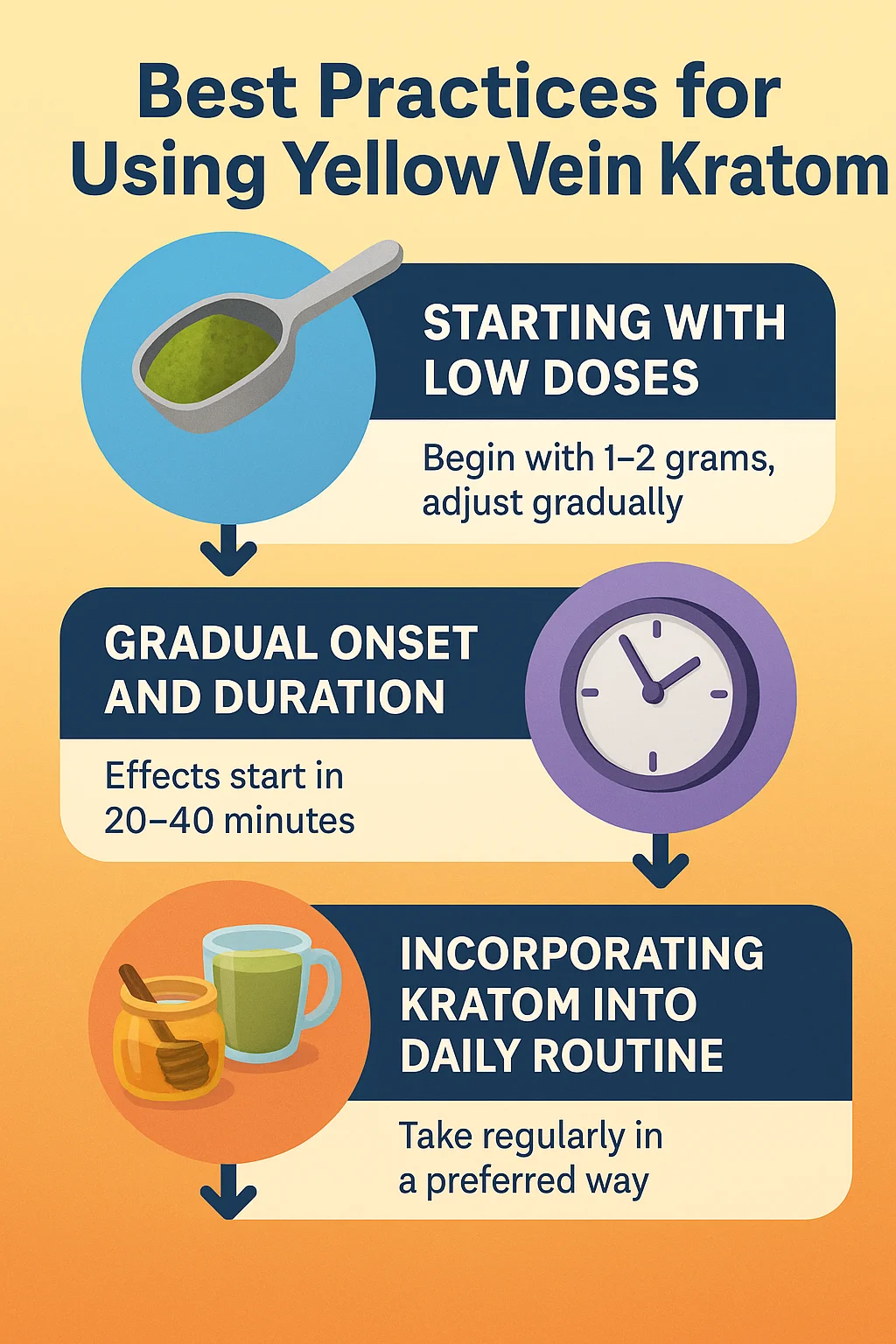 Best Practices for Using Yellow Vein Kratom

STARTING WITH LOW DOSES

Begin with 1–2 grams, adjust gradually

GRADUAL ONSET AND DURATION

Effects start in 20–40 minutes

INCORPORATING KRATOM INTO DAILY ROUTINE

Take regularly in a preferred way